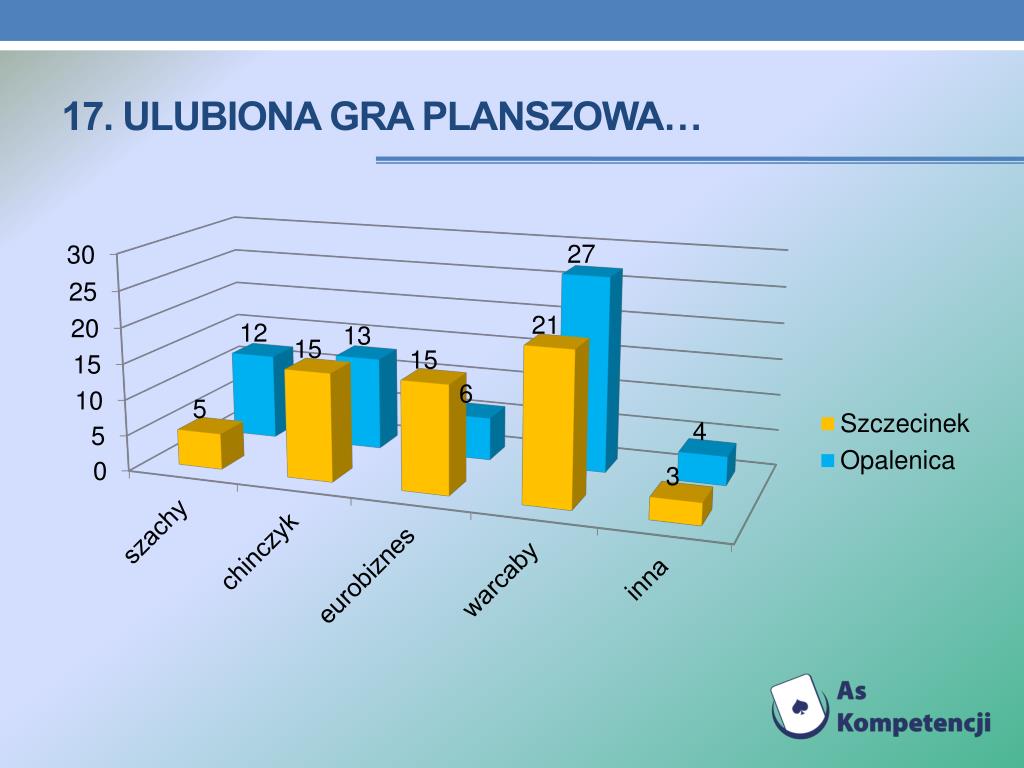 17. ULUBIONA GRA PLANSZOWA…

30
25
20
15
10
5
0

5
12
15
13
15
6
21
27
3
4

szachy
chinczyk
eurobiznes
warcaby
inna

Szczecinek
Opalenica

As Kompetencji